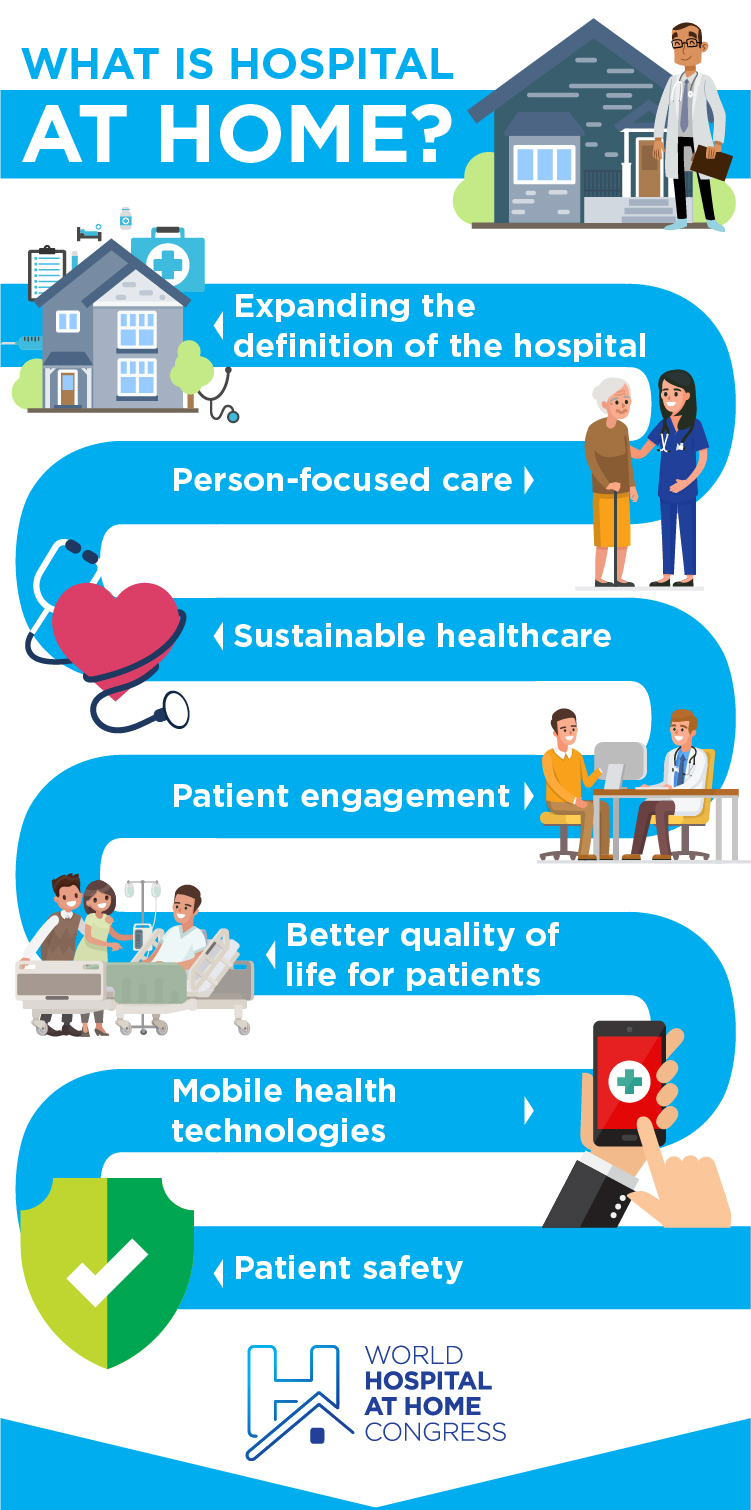 WHAT IS HOSPITAL
AT HOME?

Expanding the definition of the hospital

Person-focused care

Sustainable healthcare

Patient engagement

Better quality of life for patients

Mobile health technologies

Patient safety

WORLD
HOSPITAL
AT HOME
CONGRESS